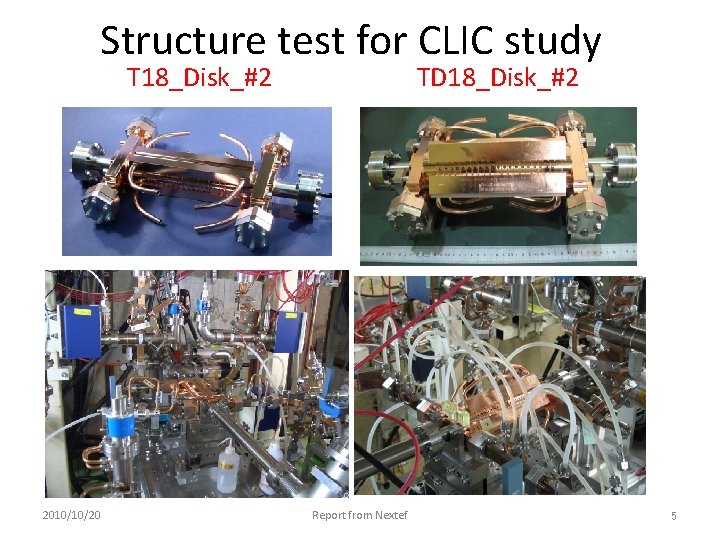 Structure test for CLIC study

T18_Disk_#2

TD18_Disk_#2

2010/10/20

Report from Nextef

5